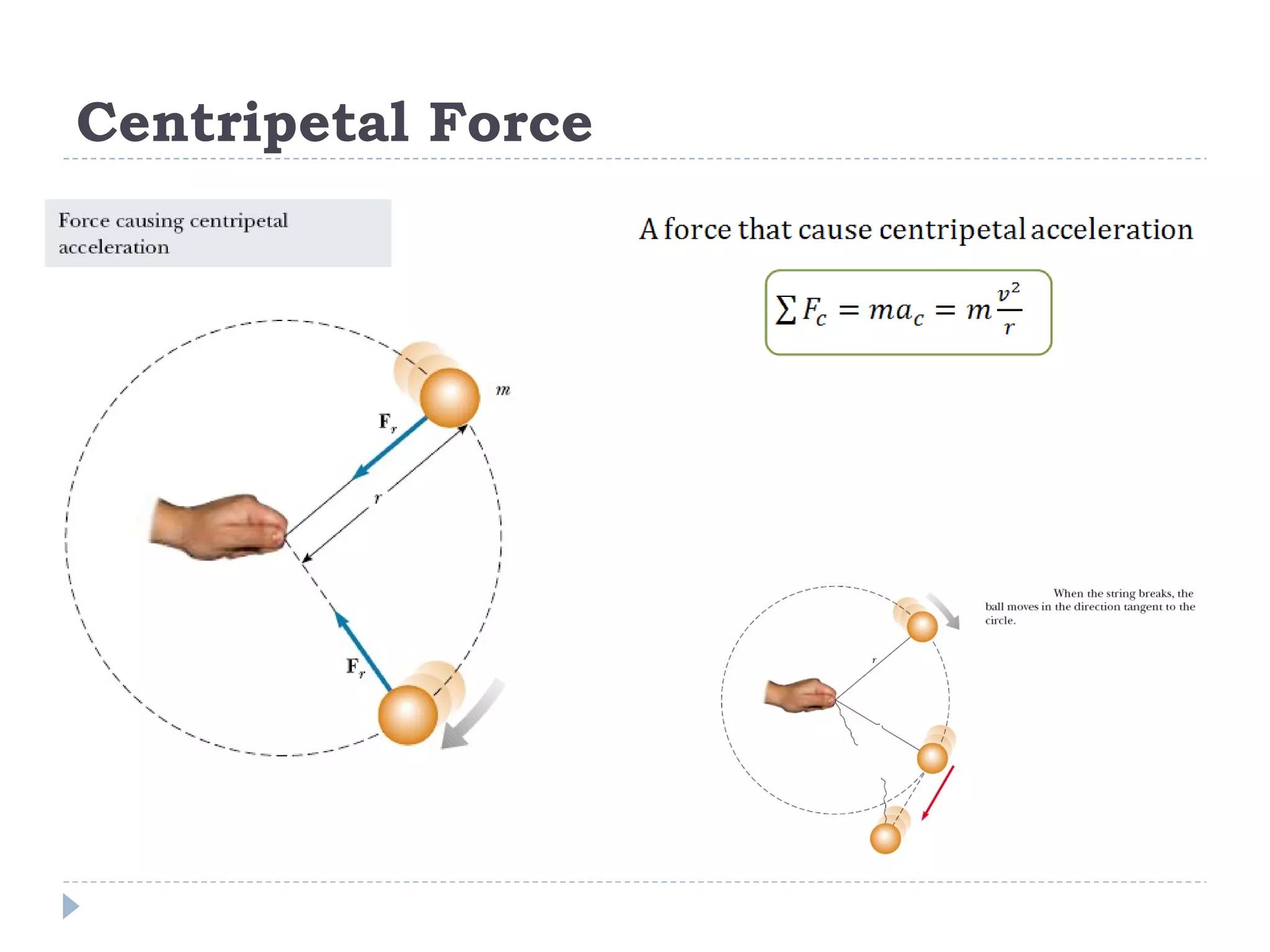 Centripetal Force

Force causing centripetal acceleration

A force that cause centripetal acceleration

$\sum F_c = ma_c = m\frac{v^2}{r}$

$m$

$\mathbf{F}_r$

$r$

$\mathbf{F}_r$

When the string breaks, the ball moves in the direction tangent to the circle.

$r$